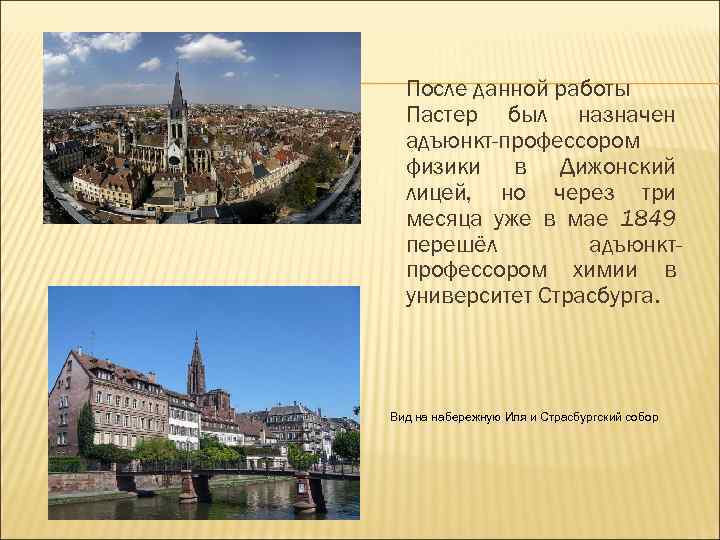 После данной работы Пастер был назначен адъюнкт-профессором физики в Дижонский лицей, но через три месяца уже в мае 1849 перешёл адъюнкт-профессором химии в университет Страсбурга.

Вид на набережную Иля и Страсбургский собор